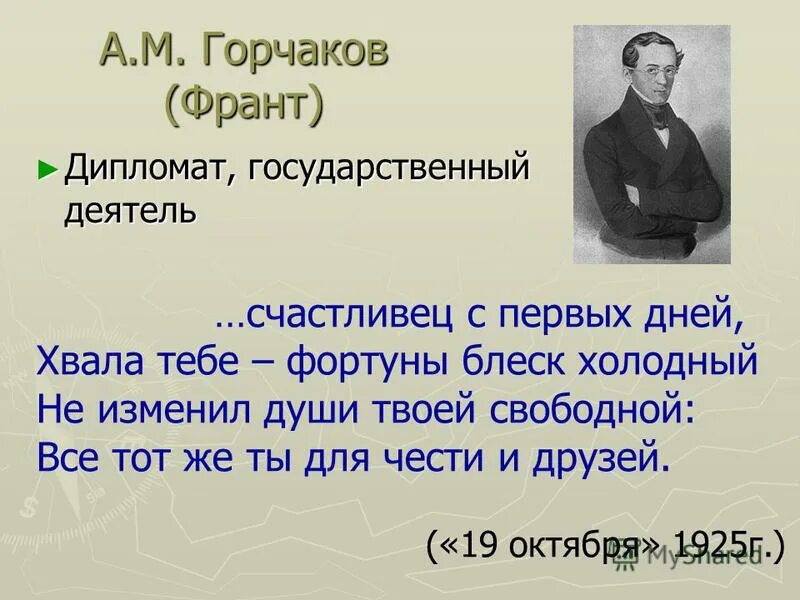 А.М. Горчаков
(Франт)

► Дипломат, государственный деятель

…счастливец с первых дней,
Хвала тебе – фортуны блеск холодный
Не изменил души твоей свободной:
Все тот же ты для чести и друзей.

(«19 октября» 1925г.)

MyShared